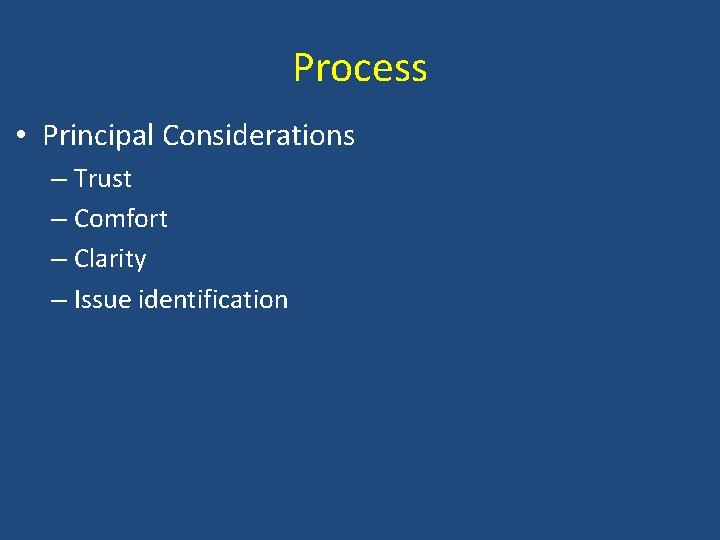 Process

• Principal Considerations
– Trust
– Comfort
– Clarity
– Issue identification